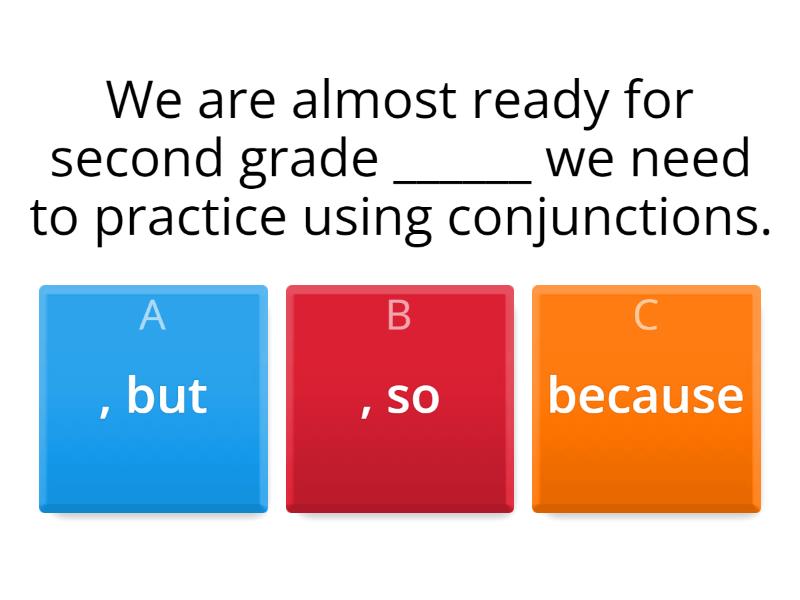 We are almost ready for second grade ______ we need to practice using conjunctions.

A
, but

B
, so

C
because